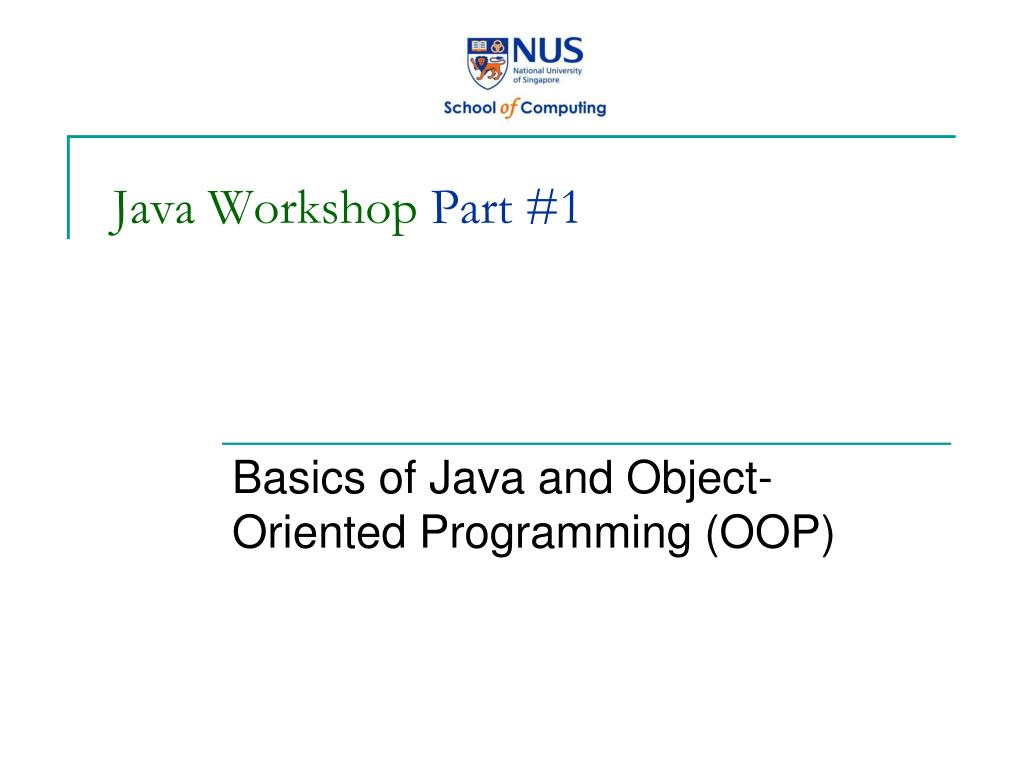 NUS
National University of Singapore
School of Computing

Java Workshop Part #1

Basics of Java and Object-Oriented Programming (OOP)